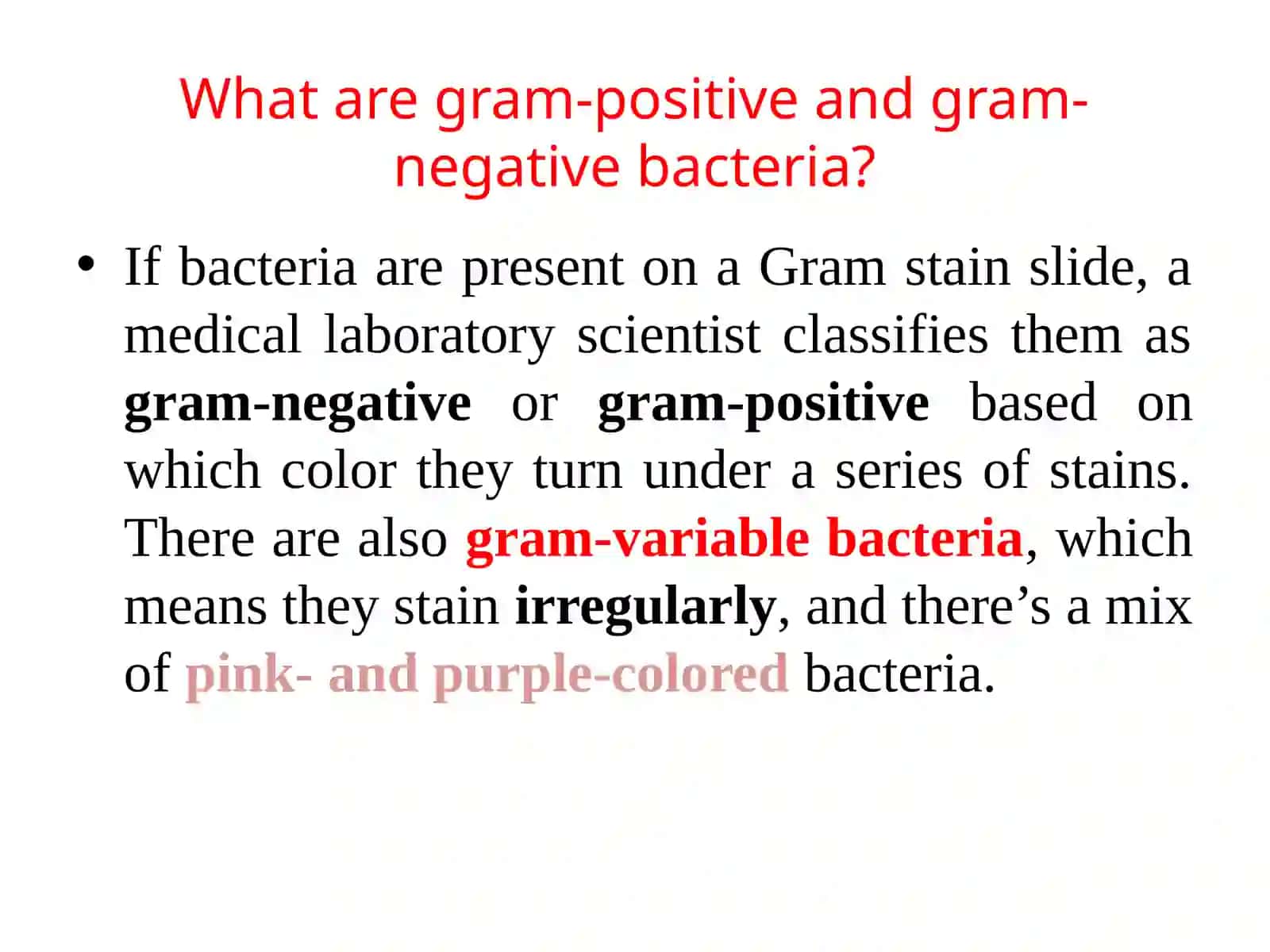 What are gram-positive and gram-negative bacteria?

• If bacteria are present on a Gram stain slide, a medical laboratory scientist classifies them as gram-negative or gram-positive based on which color they turn under a series of stains. There are also gram-variable bacteria, which means they stain irregularly, and there’s a mix of pink- and purple-colored bacteria.